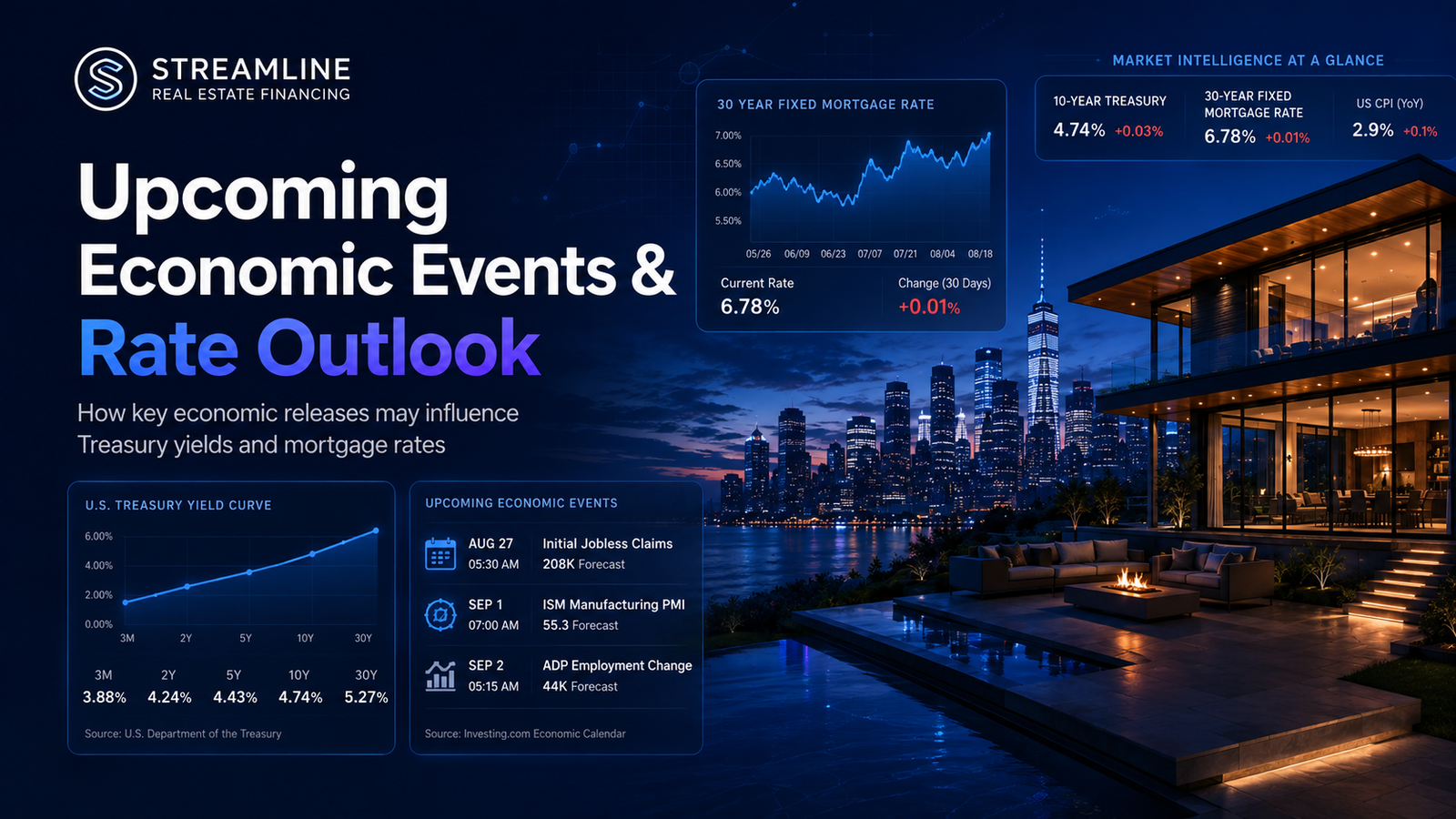 STREAMLINE
REAL ESTATE FINANCING

Upcoming Economic Events & Rate Outlook

How key economic releases may influence Treasury yields and mortgage rates

30 YEAR FIXED MORTGAGE RATE

7.00%
6.50%
6.00%
5.50%

05/26 06/09 06/23 07/07 07/21 08/04 08/18

Current Rate
6.78%

Change (30 Days)
+0.01%

MARKET INTELLIGENCE AT A GLANCE

10-YEAR TREASURY
4.74% +0.03%

30-YEAR FIXED MORTGAGE RATE
6.78% +0.01%

US CPI (YoY)
2.9% +0.1%

U.S. TREASURY YIELD CURVE

6.00%
4.00%
2.00%
0.00%

3M 2Y 5Y 10Y 30Y

| 3M | 2Y | 5Y | 10Y | 30Y |
|---|---|---|---|---|
| 3.88% | 4.24% | 4.43% | 4.74% | 5.27% |

Source: U.S. Department of the Treasury

UPCOMING ECONOMIC EVENTS

AUG 27
05:30 AM
Initial Jobless Claims
208K Forecast

SEP 1
07:00 AM
ISM Manufacturing PMI
55.3 Forecast

SEP 2
05:15 AM
ADP Employment Change
44K Forecast

Source: Investing.com Economic Calendar